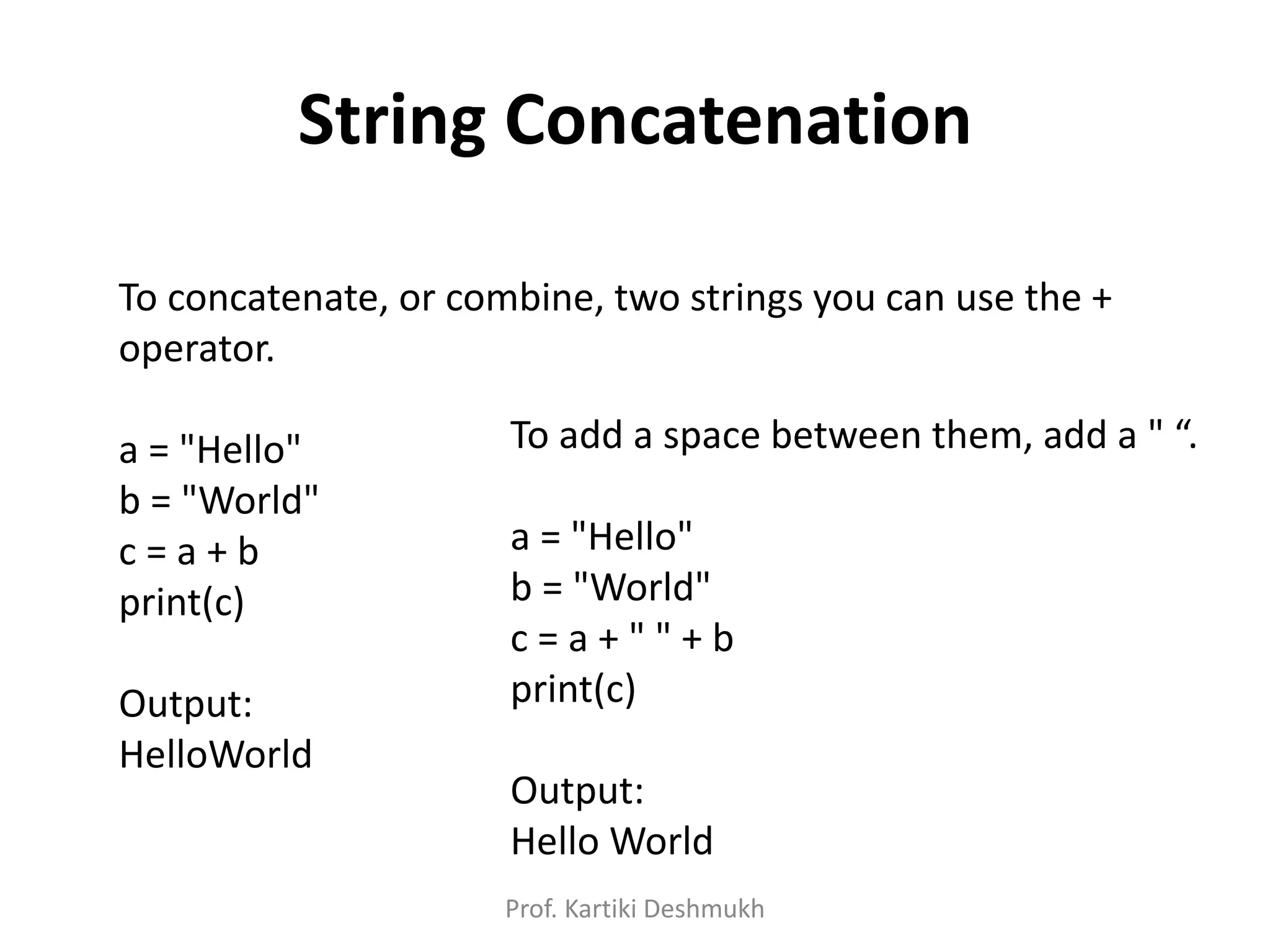 String Concatenation

To concatenate, or combine, two strings you can use the + operator.

a = "Hello"
b = "World"
c = a + b
print(c)

Output:
HelloWorld

To add a space between them, add a " “.

a = "Hello"
b = "World"
c = a + " " + b
print(c)

Output:
Hello World

Prof. Kartiki Deshmukh